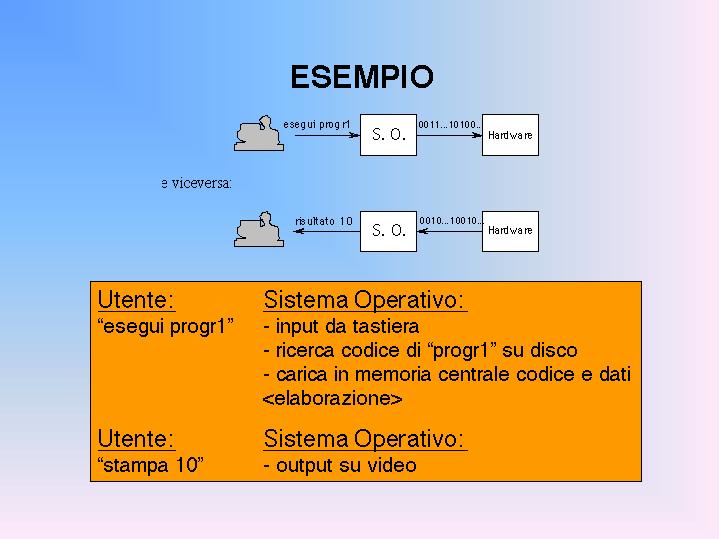 ESEMPIO

esegui progr1

S. O.

0011...10100...

Hardware

e viceversa:

risultato 10

S. O.

0010...10010...

Hardware

Utente:
“esegui progr1”

Sistema Operativo:
- input da tastiera
- ricerca codice di “progr1” su disco
- carica in memoria centrale codice e dati
<elaborazione>

Utente:
“stampa 10”

Sistema Operativo:
- output su video